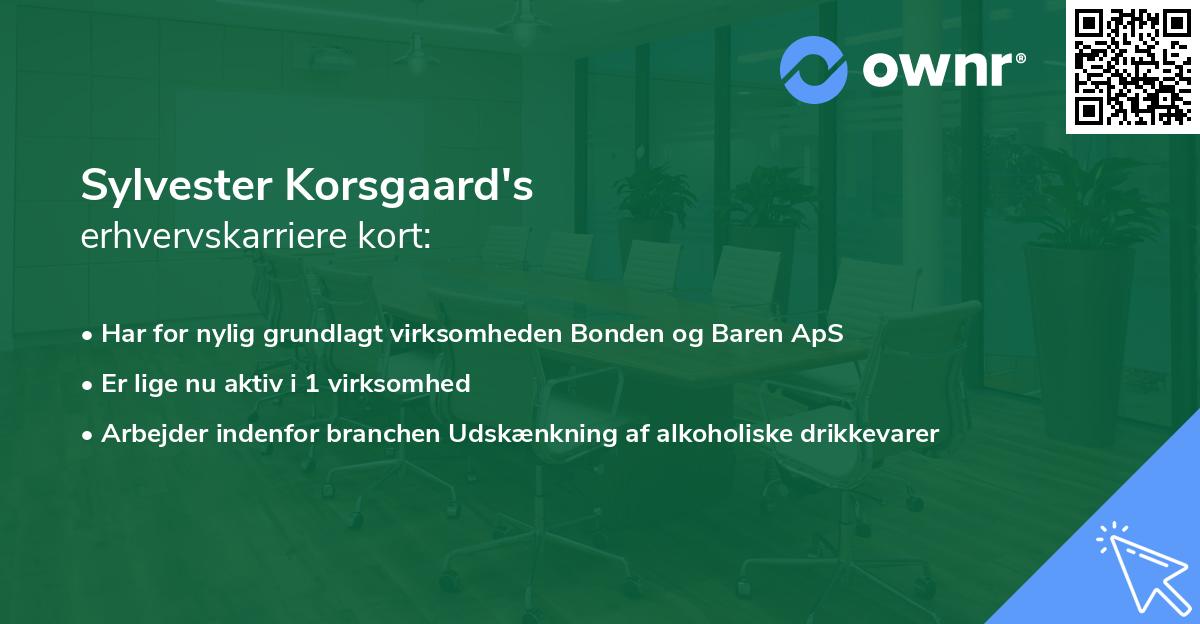 ownr®

Sylvester Korsgaard's
erhvervskarriere kort:

• Har for nylig grundlagt virksomheden Bonden og Baren ApS
• Er lige nu aktiv i 1 virksomhed
• Arbejder indenfor branchen Udskænkning af alkoholiske drikkevarer